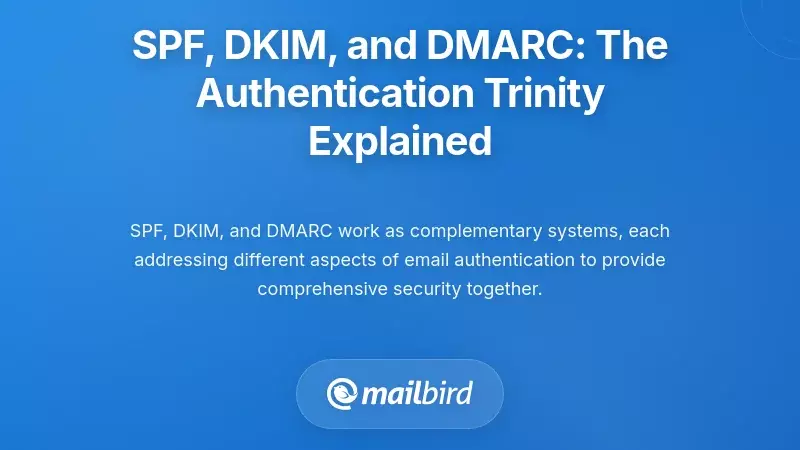 SPF, DKIM, and DMARC: The Authentication Trinity Explained

SPF, DKIM, and DMARC work as complementary systems, each addressing different aspects of email authentication to provide comprehensive security together.

mailbird